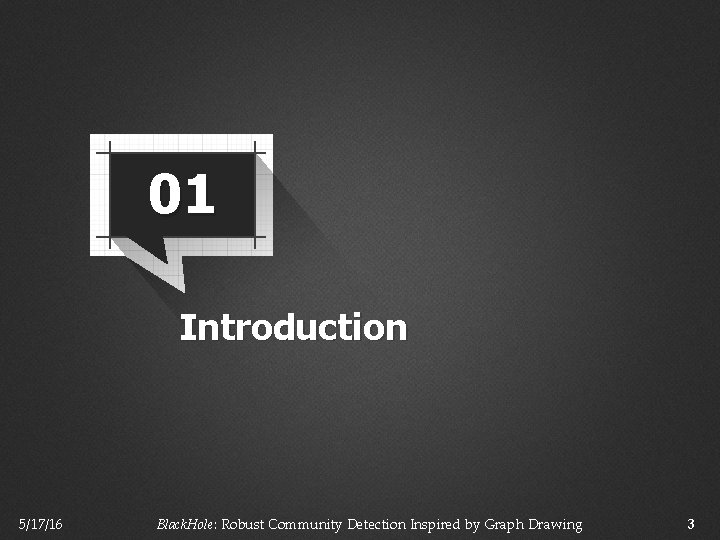 01

Introduction

5/17/16

BlackHole: Robust Community Detection Inspired by Graph Drawing

3